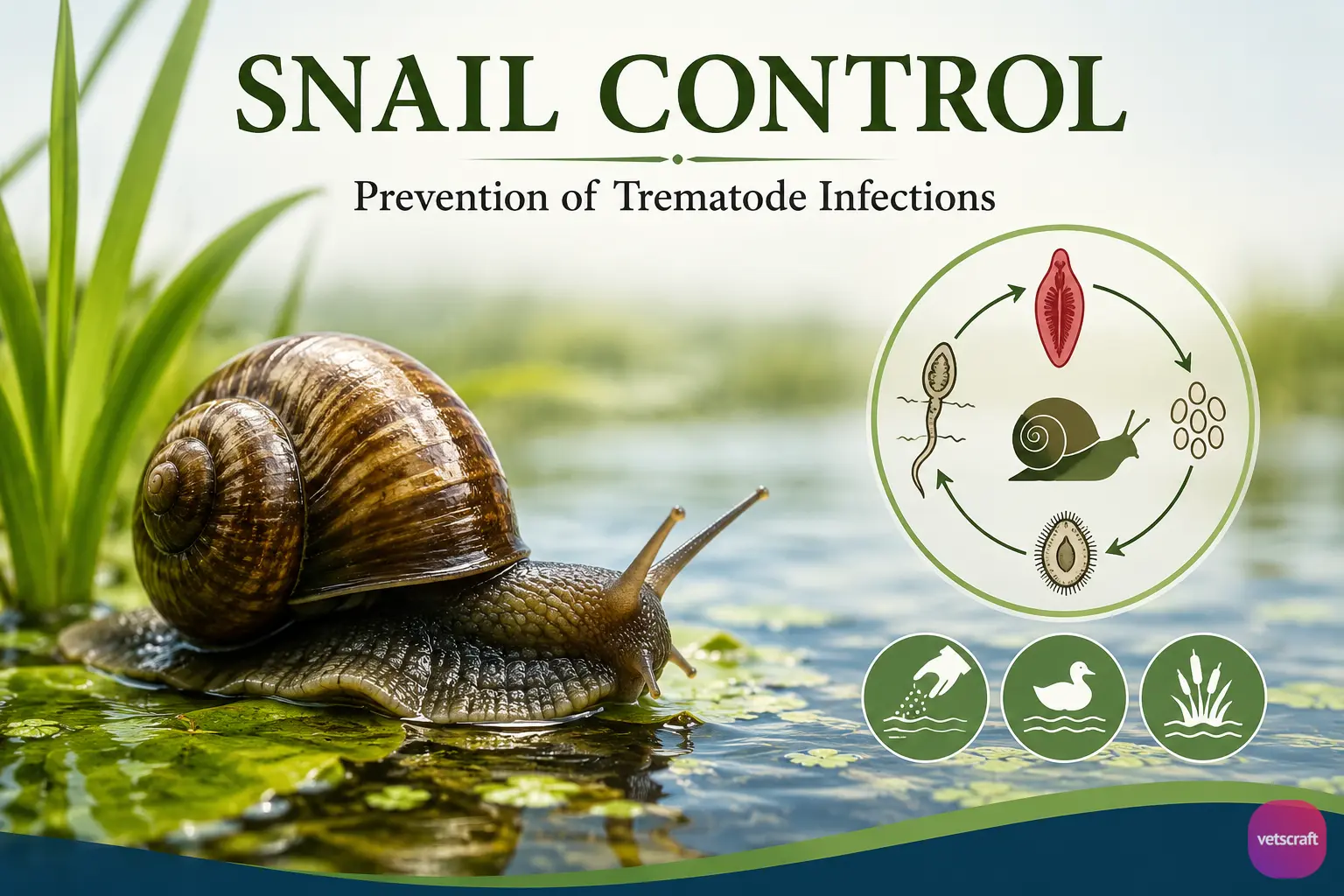 SNAIL CONTROL

Prevention of Trematode Infections

vetscraft